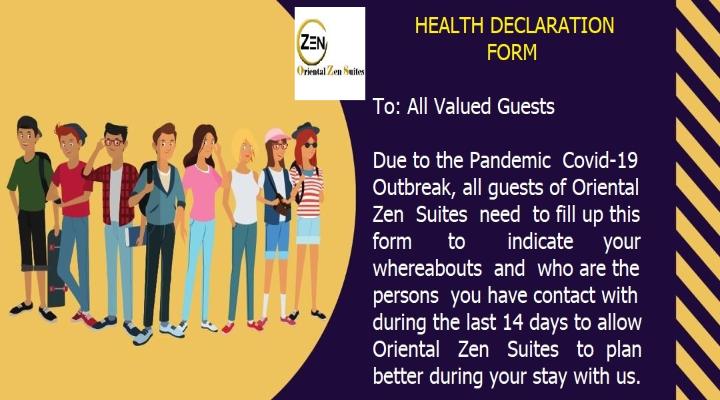 ZEN
Oriental Zen Suites

HEALTH DECLARATION FORM

To: All Valued Guests

Due to the Pandemic Covid-19 Outbreak, all guests of Oriental Zen Suites need to fill up this form to indicate your whereabouts and who are the persons you have contact with during the last 14 days to allow Oriental Zen Suites to plan better during your stay with us.